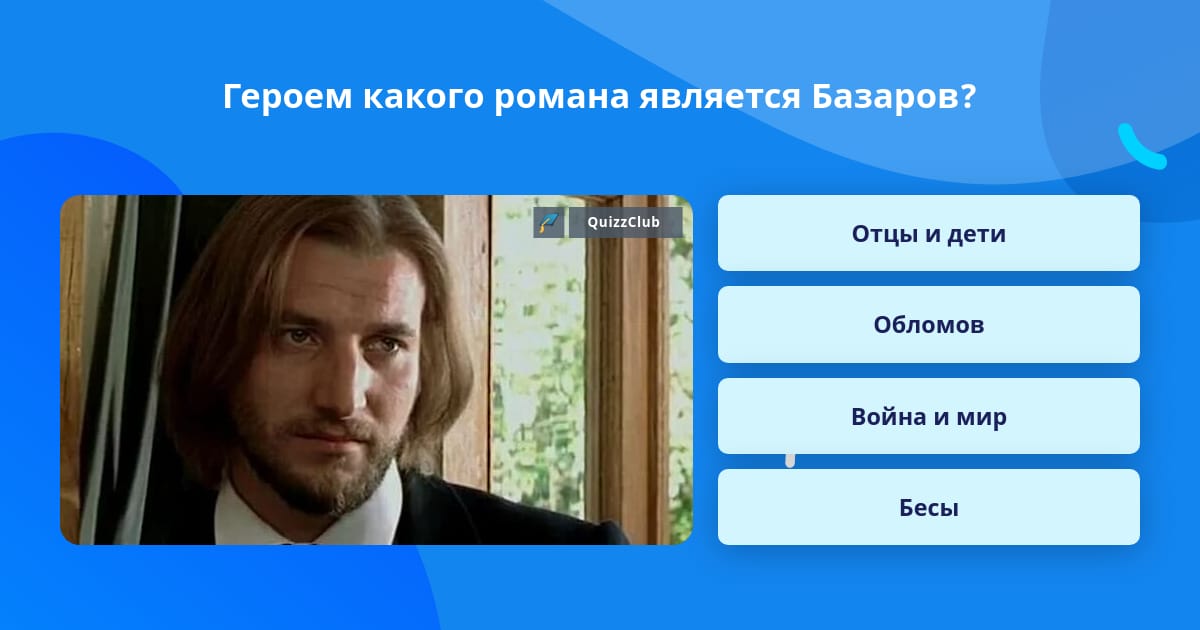 Героем какого романа является Базаров?

QuizzClub

Отцы и дети

Обломов

Война и мир

Бесы